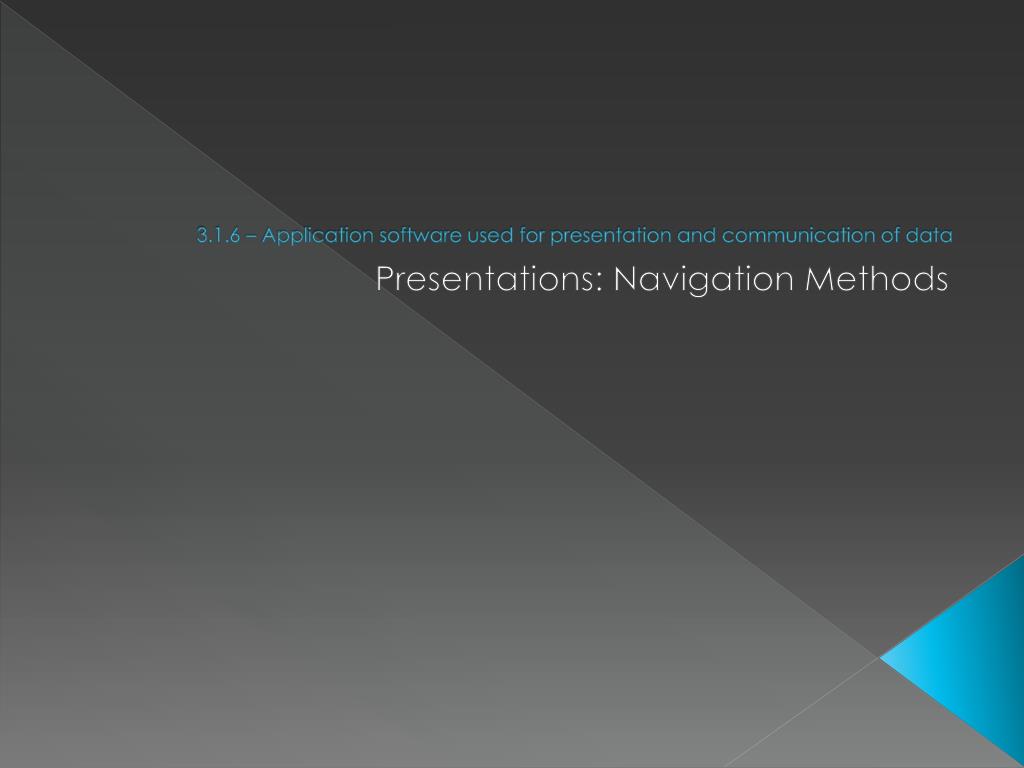 3.1.6 – Application software used for presentation and communication of data

Presentations: Navigation Methods